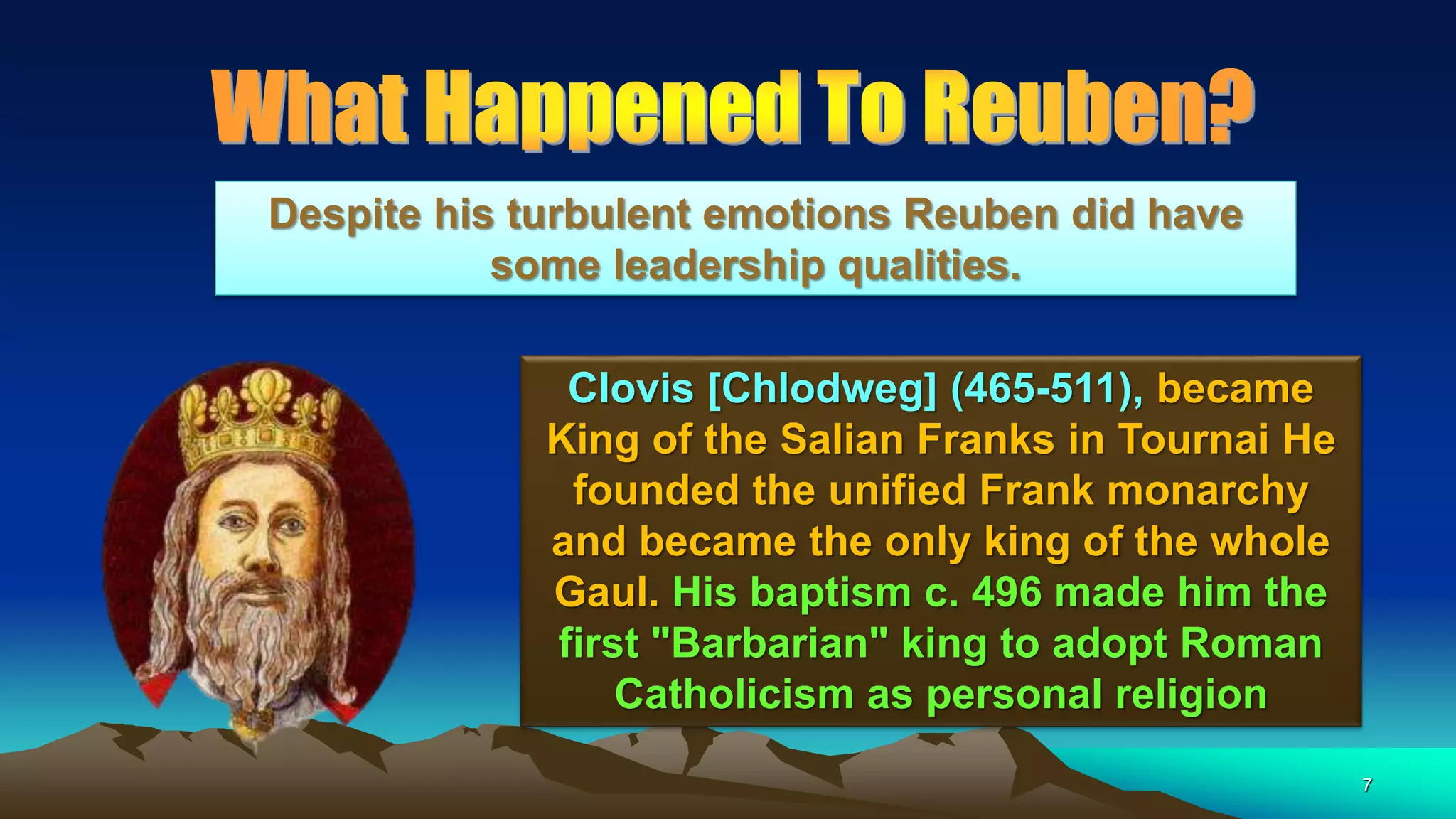 What Happened To Reuben?

Despite his turbulent emotions Reuben did have some leadership qualities.

Clovis [Chlodweg] (465-511), became King of the Salian Franks in Tournai He founded the unified Frank monarchy and became the only king of the whole Gaul. His baptism c. 496 made him the first "Barbarian" king to adopt Roman Catholicism as personal religion

7